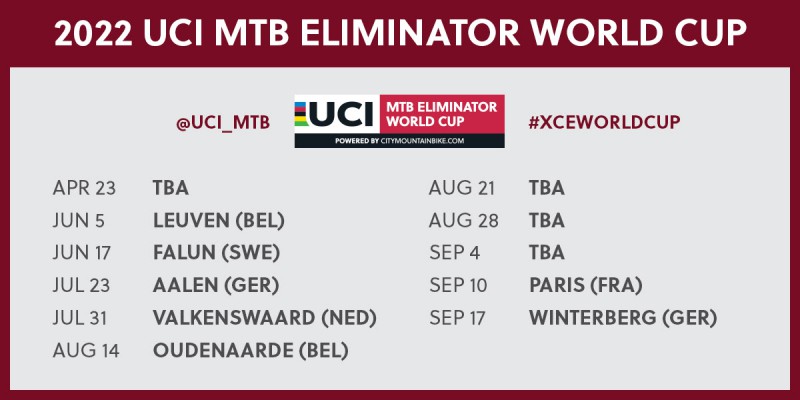 2022 UCI MTB ELIMINATOR WORLD CUP

@UCI_MTB

UCI MTB ELIMINATOR WORLD CUP
POWERED BY CITYMOUNTAINBIKE.COM

#XCEWORLDCUP

APR 23 TBA
JUN 5 LEUVEN (BEL)
JUN 17 FALUN (SWE)
JUL 23 AALEN (GER)
JUL 31 VALKENSWAARD (NED)
AUG 14 OUDENAARDE (BEL)

AUG 21 TBA
AUG 28 TBA
SEP 4 TBA
SEP 10 PARIS (FRA)
SEP 17 WINTERBERG (GER)